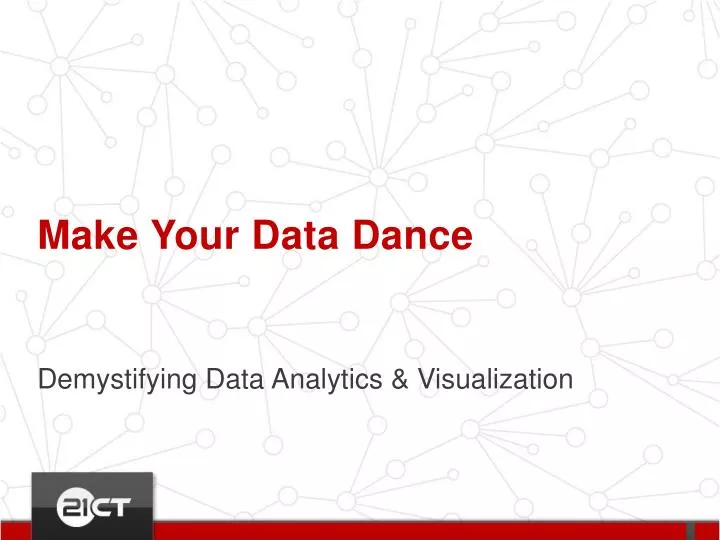 Make Your Data Dance

Demystifying Data Analytics & Visualization

21CT